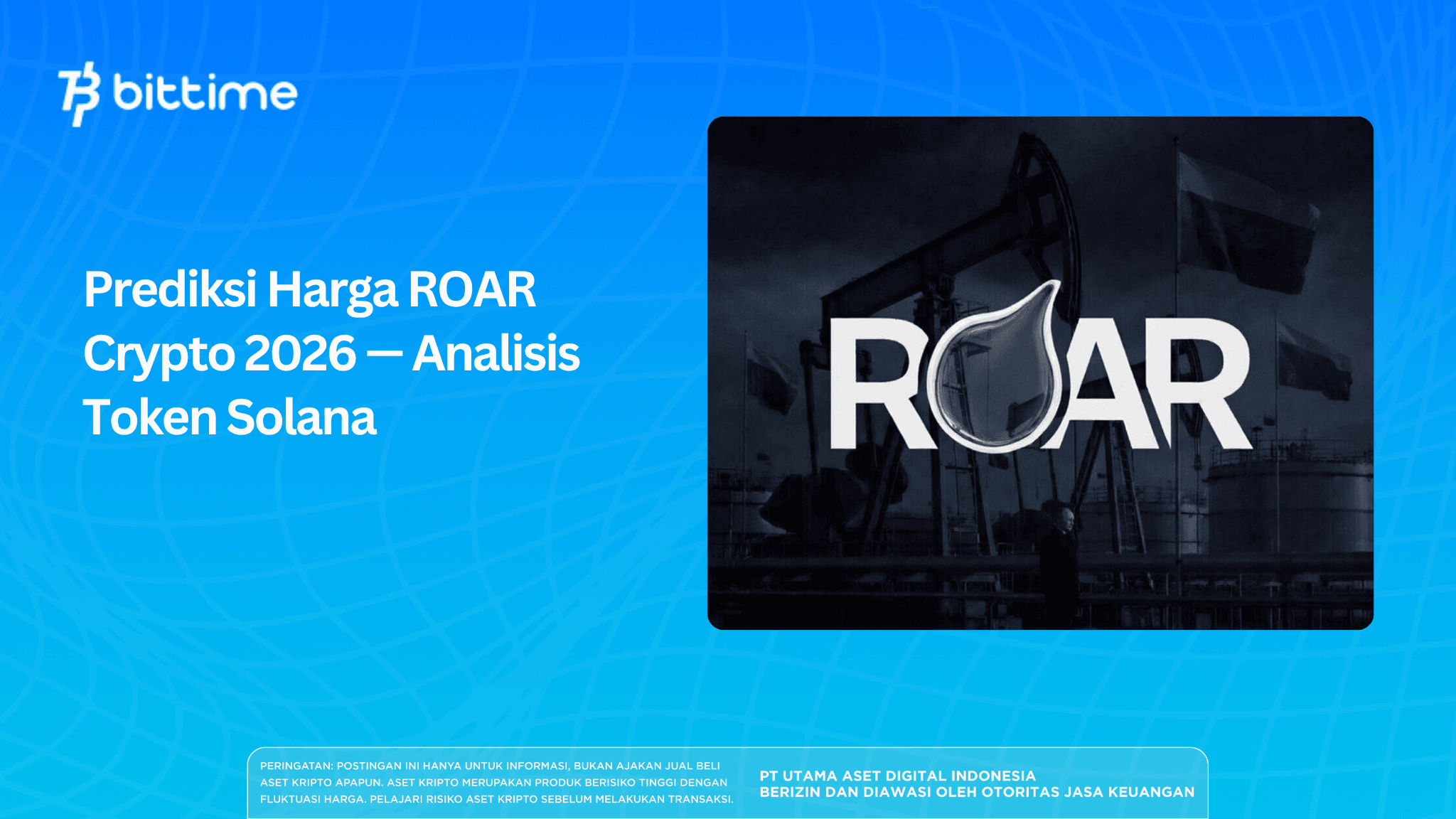 bittime

Prediksi Harga ROAR Crypto 2026 — Analisis Token Solana

ROAR

PERINGATAN: POSTINGAN INI HANYA UNTUK INFORMASI, BUKAN AJAKAN JUAL BELI ASET KRIPTO APAPUN. ASET KRIPTO MERUPAKAN PRODUK BERISIKO TINGGI DENGAN FLUKTUASI HARGA. PELAJARI RISIKO ASET KRIPTO SEBELUM MELAKUKAN TRANSAKSI.

PT UTAMA ASET DIGITAL INDONESIA
BERIZIN DAN DIAWASI OLEH OTORITAS JASA KEUANGAN